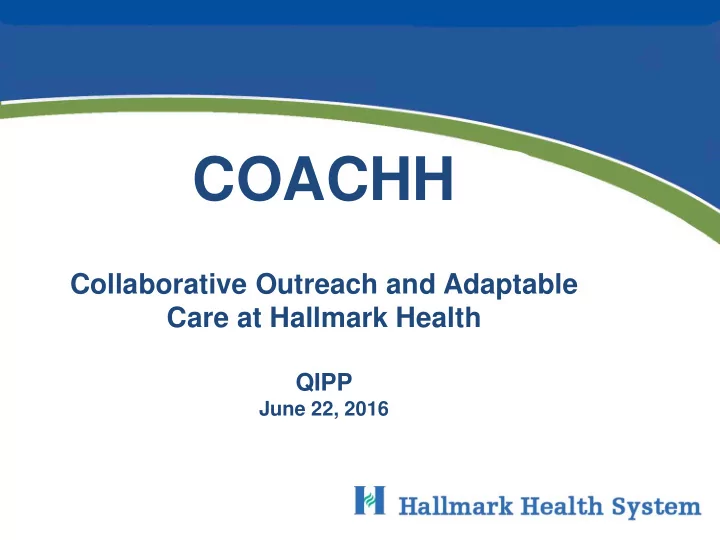 COACHH

Collaborative Outreach and Adaptable Care at Hallmark Health

QIPP
June 22, 2016

Hallmark Health System